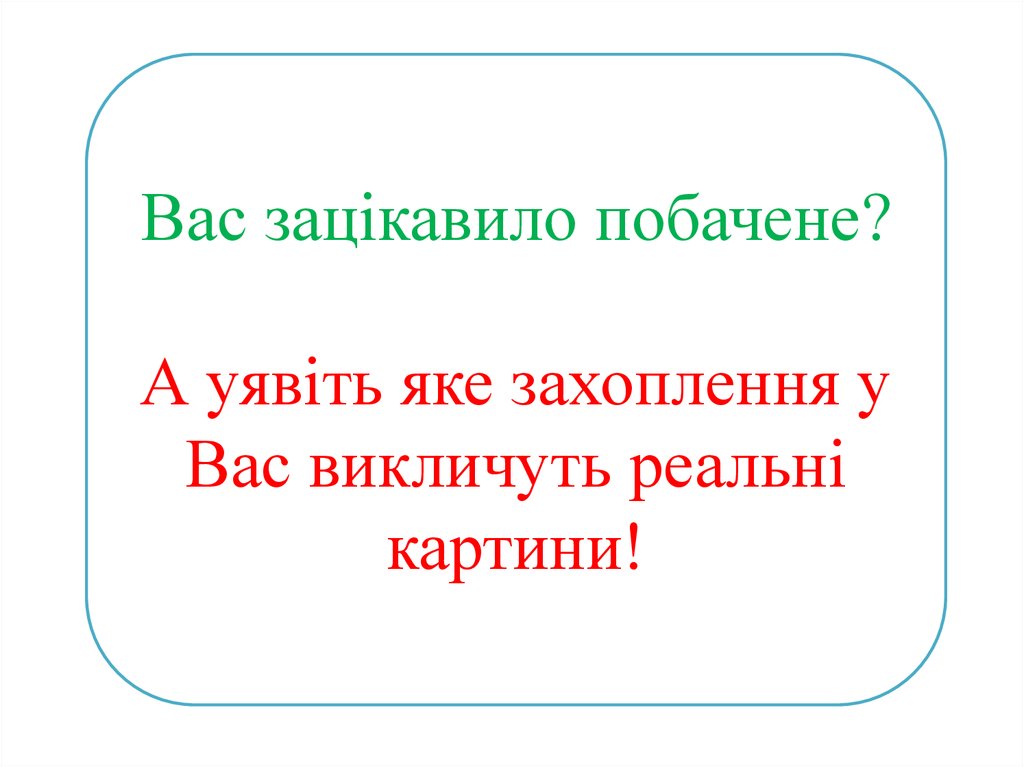 Вас зацікавило побачене?

А уявіть яке захоплення у Вас викличуть реальні картини!